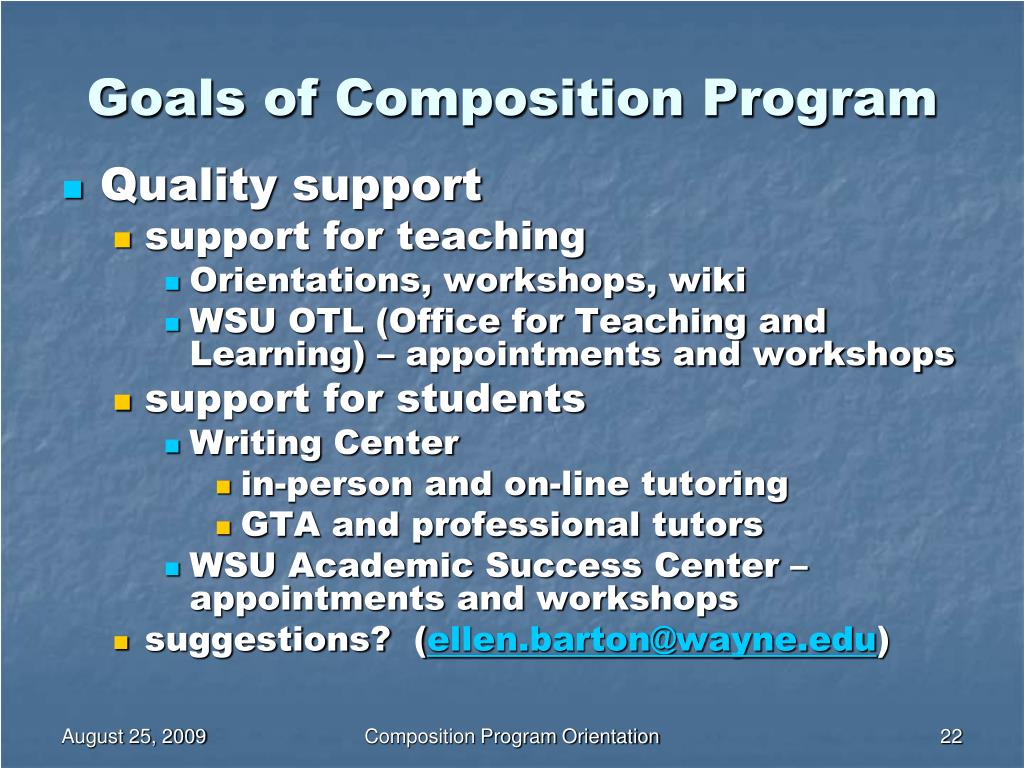 Goals of Composition Program

Quality support
support for teaching
Orientations, workshops, wiki
WSU OTL (Office for Teaching and Learning) – appointments and workshops
support for students
Writing Center
in-person and on-line tutoring
GTA and professional tutors
WSU Academic Success Center – appointments and workshops
suggestions? (ellen.barton@wayne.edu)

August 25, 2009

Composition Program Orientation

22